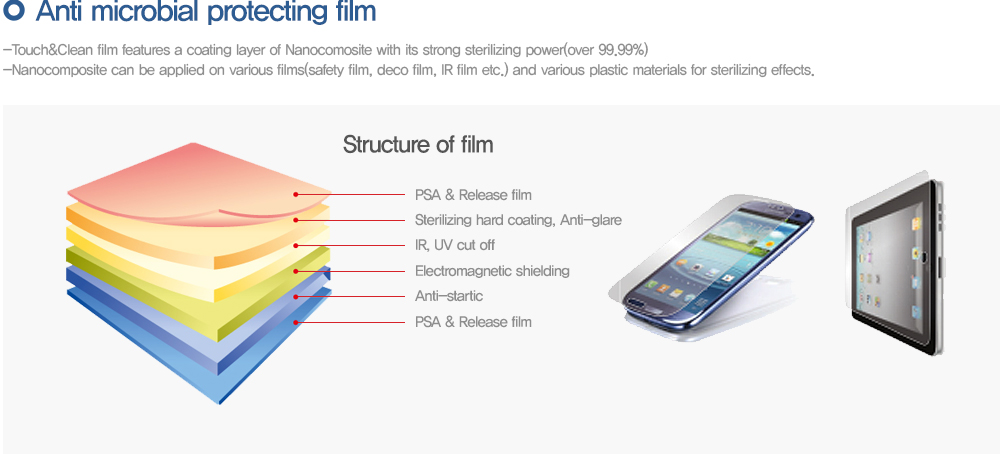 Anti microbial protecting film

-Touch&Clean film features a coating layer of Nanocomosite with its strong sterilizing power(over 99.99%)
-Nanocomposite can be applied on various films(safety film, deco film, IR film etc.) and various plastic materials for sterilizing effects.

Structure of film

PSA & Release film
Sterilizing hard coating, Anti-glare
IR, UV cut off
Electromagnetic shielding
Anti-startic
PSA & Release film